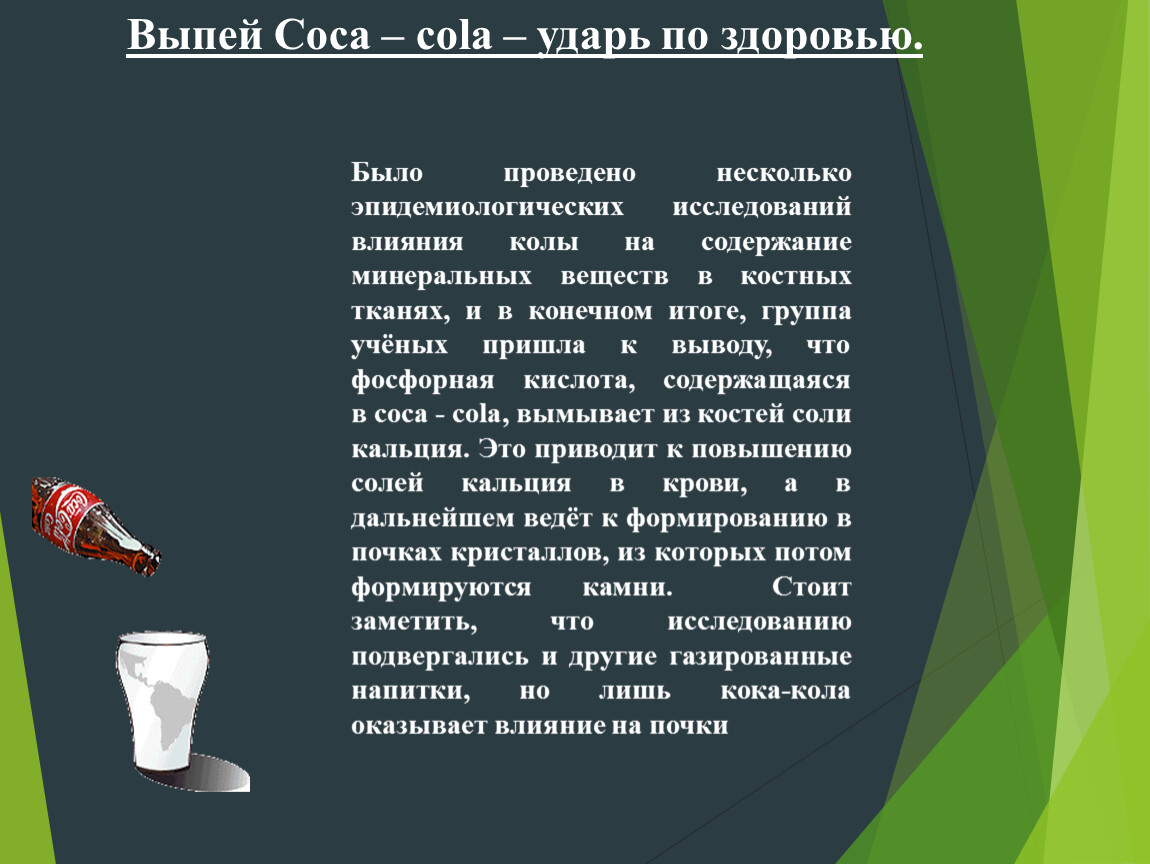 Выпей Coca – cola – ударь по здоровью.

Было проведено несколько эпидемиологических исследований влияния колы на содержание минеральных веществ в костных тканях, и в конечном итоге, группа учёных пришла к выводу, что фосфорная кислота, содержащаяся в coca - cola, вымывает из костей соли кальция. Это приводит к повышению солей кальция в крови, а в дальнейшем ведёт к формированию в почках кристаллов, из которых потом формируются камни. Стоит заметить, что исследованию подвергались и другие газированные напитки, но лишь кока-кола оказывает влияние на почки